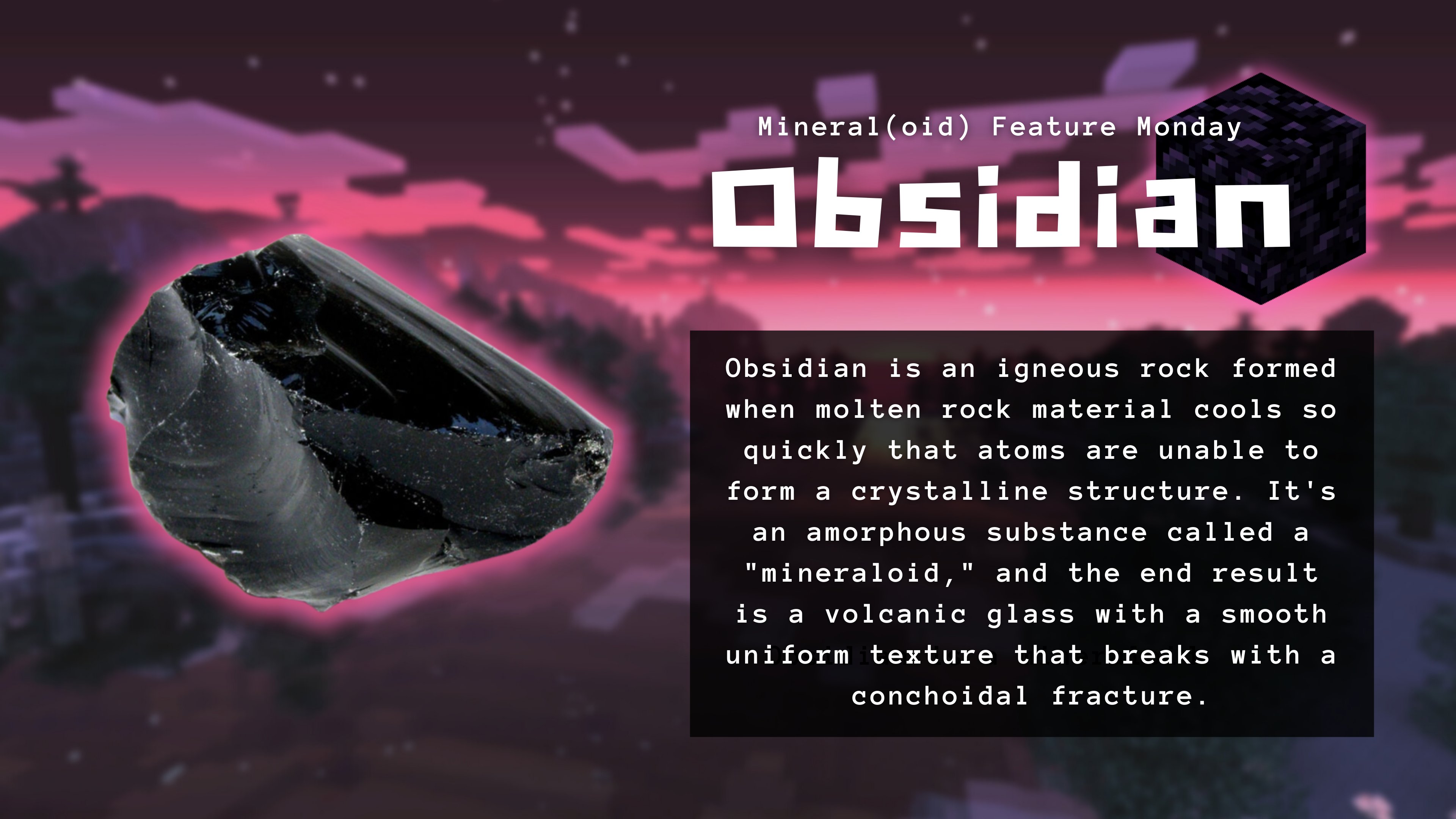 Mineral(oid) Feature Monday

Obsidian

Obsidian is an igneous rock formed when molten rock material cools so quickly that atoms are unable to form a crystalline structure. It's an amorphous substance called a "mineraloid," and the end result is a volcanic glass with a smooth uniform texture that breaks with a conchoidal fracture.